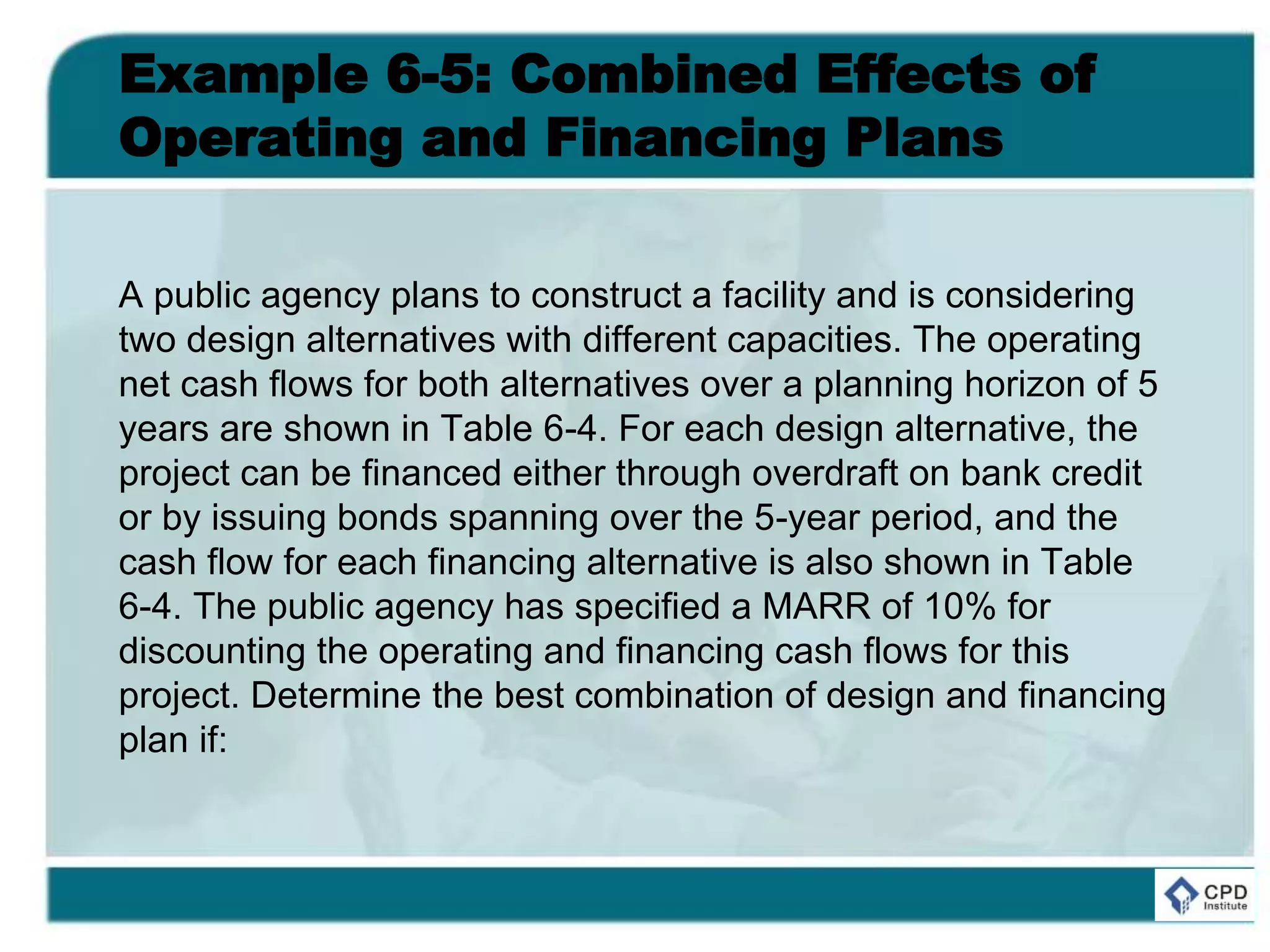 Example 6-5: Combined Effects of Operating and Financing Plans

A public agency plans to construct a facility and is considering two design alternatives with different capacities. The operating net cash flows for both alternatives over a planning horizon of 5 years are shown in Table 6-4. For each design alternative, the project can be financed either through overdraft on bank credit or by issuing bonds spanning over the 5-year period, and the cash flow for each financing alternative is also shown in Table 6-4. The public agency has specified a MARR of 10% for discounting the operating and financing cash flows for this project. Determine the best combination of design and financing plan if:

CPD Institute